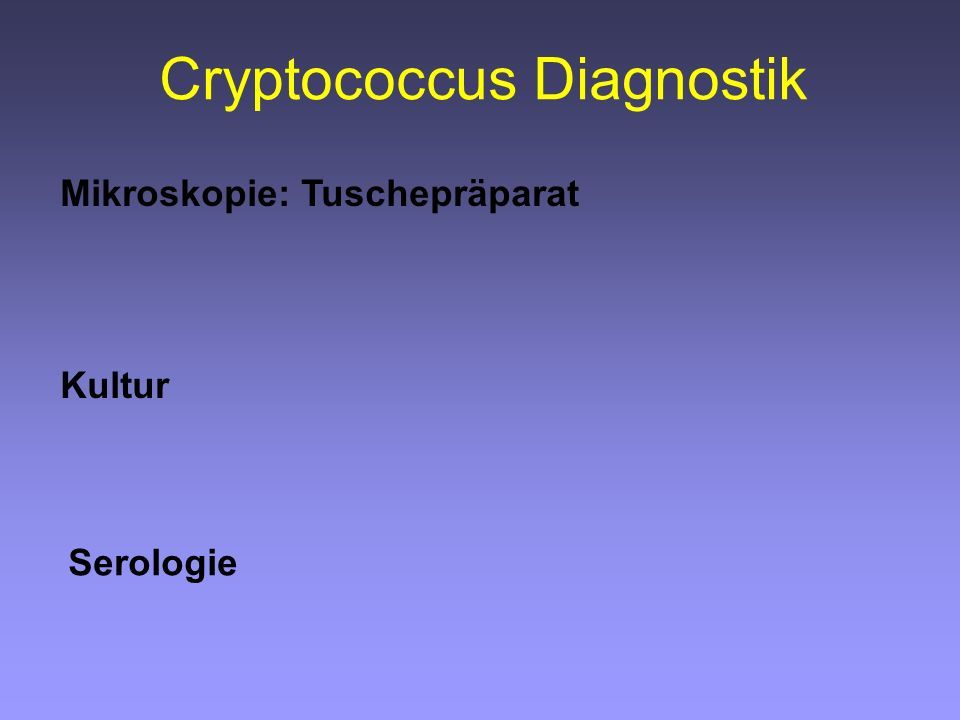 Cryptococcus Diagnostik

Mikroskopie: Tuschepräparat

Kultur

Serologie